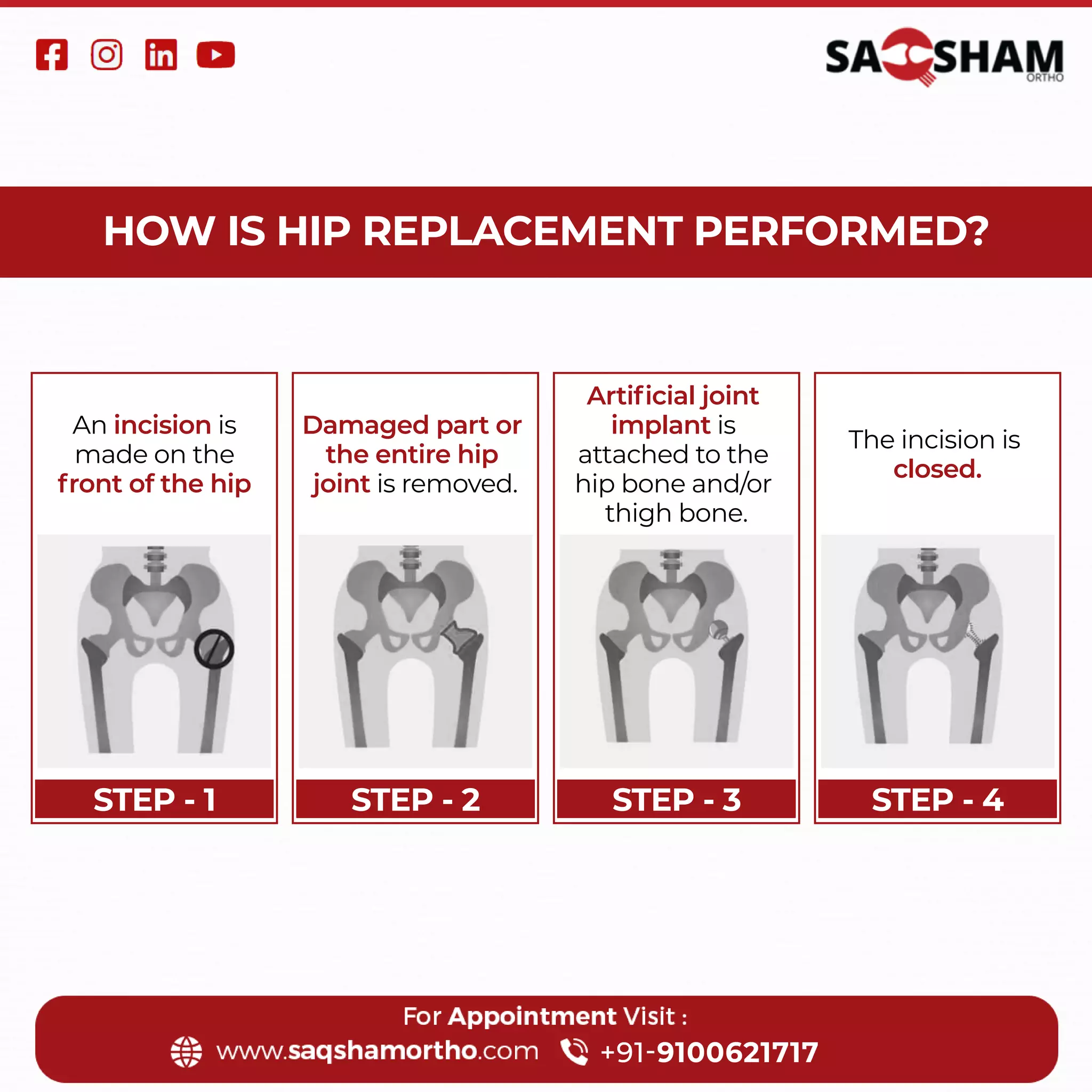 SAQSHAM
ORTHO

HOW IS HIP REPLACEMENT PERFORMED?

An incision is made on the front of the hip

STEP - 1

Damaged part or the entire hip joint is removed.

STEP - 2

Artificial joint implant is attached to the hip bone and/or thigh bone.

STEP - 3

The incision is closed.

STEP - 4

For Appointment Visit :
www.saqshamortho.com +91-9100621717